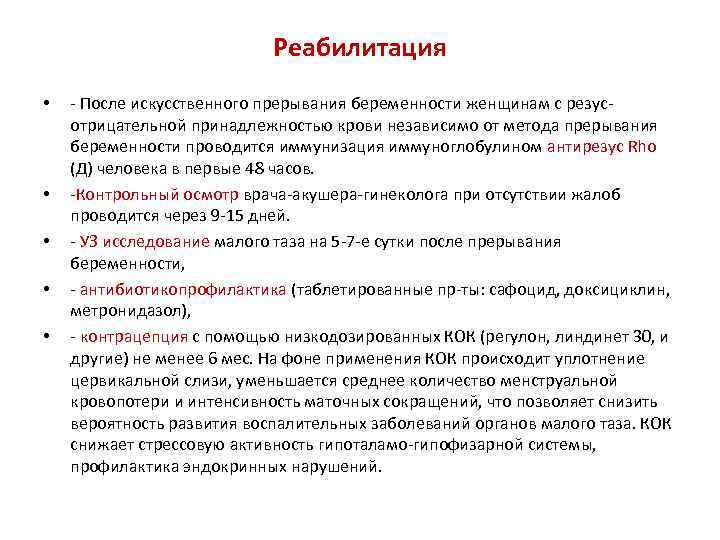 Реабилитация

• - После искусственного прерывания беременности женщинам с резус-отрицательной принадлежностью крови независимо от метода прерывания беременности проводится иммунизация иммуноглобулином антирезус Rho (Д) человека в первые 48 часов.

• -Контрольный осмотр врача-акушера-гинеколога при отсутствии жалоб проводится через 9-15 дней.

• - УЗ исследование малого таза на 5-7-е сутки после прерывания беременности,

• - антибиотикопрофилактика (таблетированные пр-ты: сафоцид, доксициклин, метронидазол),

• - контрацепция с помощью низкодозированных КОК (регулон, линдинет 30, и другие) не менее 6 мес. На фоне применения КОК происходит уплотнение цервикальной слизи, уменьшается среднее количество менструальной кровопотери и интенсивность маточных сокращений, что позволяет снизить вероятность развития воспалительных заболеваний органов малого таза. КОК снижает стрессовую активность гипоталамо-гипофизарной системы, профилактика эндокринных нарушений.